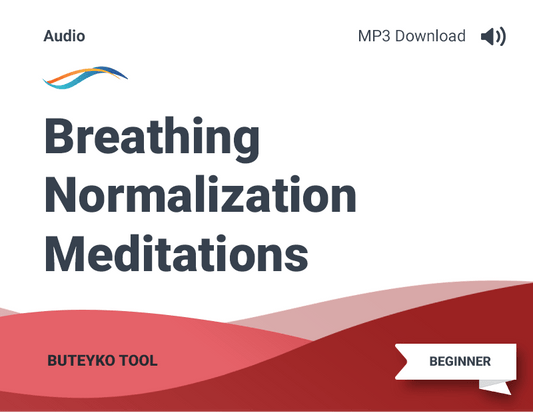 Audio

MP3 Download

Breathing Normalization Meditations

BUTEYKO TOOL

BEGINNER